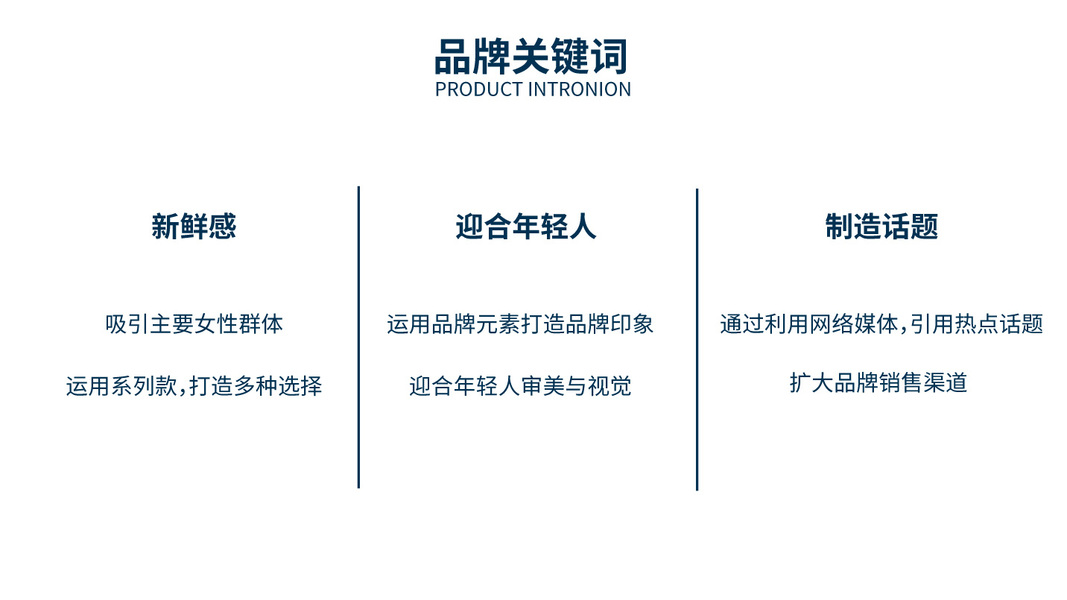 品牌关键词
PRODUCT INTRONION

新鲜感

吸引主要女性群体

运用系列款,打造多种选择

迎合年轻人

运用品牌元素打造品牌印象

迎合年轻人审美与视觉

制造话题

通过利用网络媒体,引用热点话题

扩大品牌销售渠道